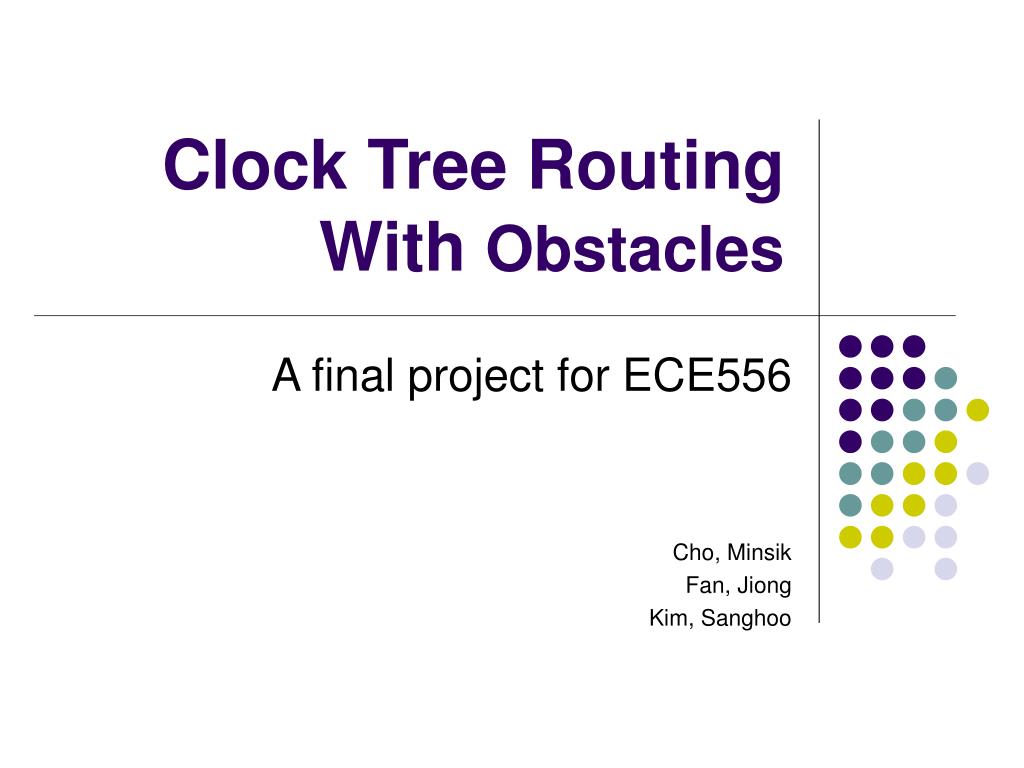 Clock Tree Routing With Obstacles

A final project for ECE556

Cho, Minsik
Fan, Jiong
Kim, Sanghoo